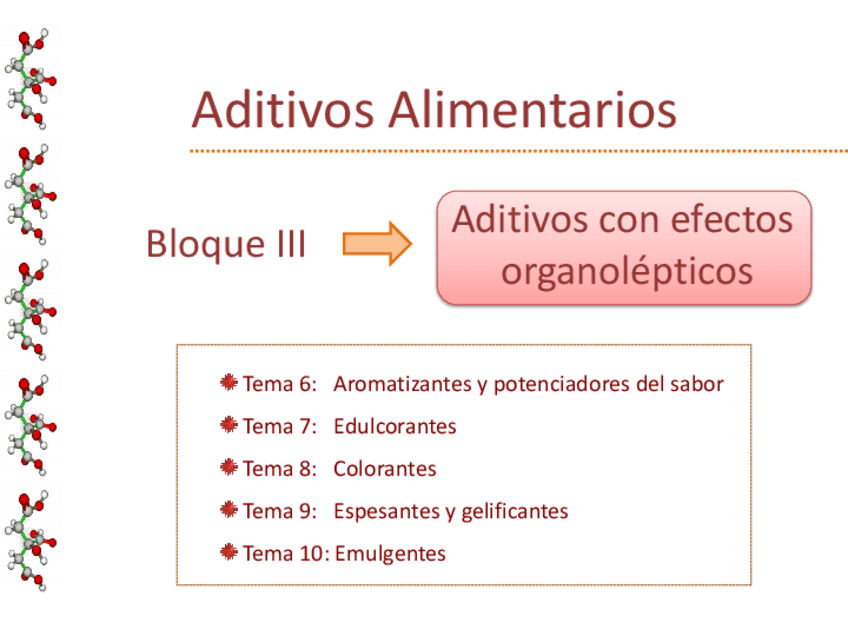 Aditivos Alimentarios

Bloque III

Aditivos con efectos organolépticos

Tema 6: Aromatizantes y potenciadores del sabor

Tema 7: Edulcorantes

Tema 8: Colorantes

Tema 9: Espesantes y gelificantes

Tema 10: Emulgentes